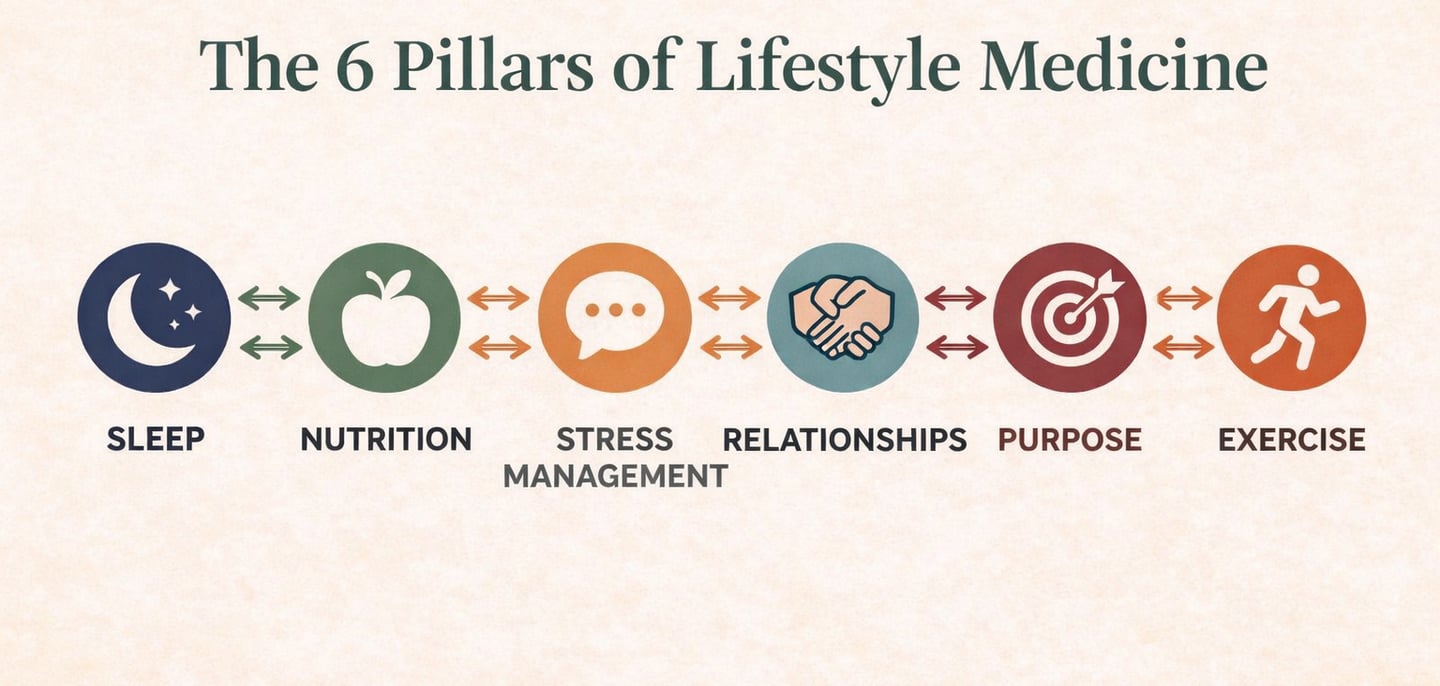 The 6 Pillars of Lifestyle Medicine

SLEEP

NUTRITION

STRESS MANAGEMENT

RELATIONSHIPS

PURPOSE

EXERCISE